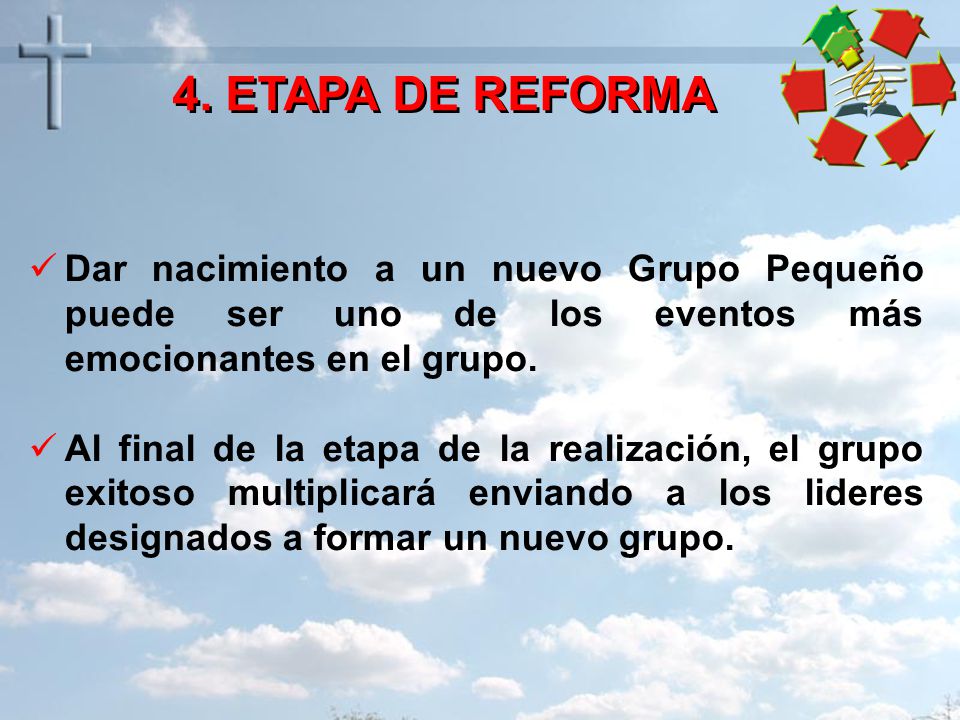 4. ETAPA DE REFORMA

✓ Dar nacimiento a un nuevo Grupo Pequeño puede ser uno de los eventos más emocionantes en el grupo.

✓ Al final de la etapa de la realización, el grupo exitoso multiplicará enviando a los lideres designados a formar un nuevo grupo.